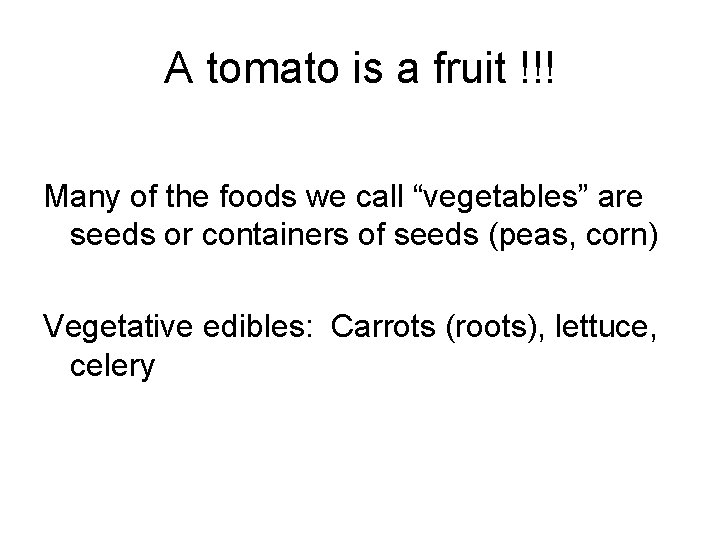 A tomato is a fruit !!!

Many of the foods we call “vegetables” are seeds or containers of seeds (peas, corn)

Vegetative edibles:  Carrots (roots), lettuce, celery